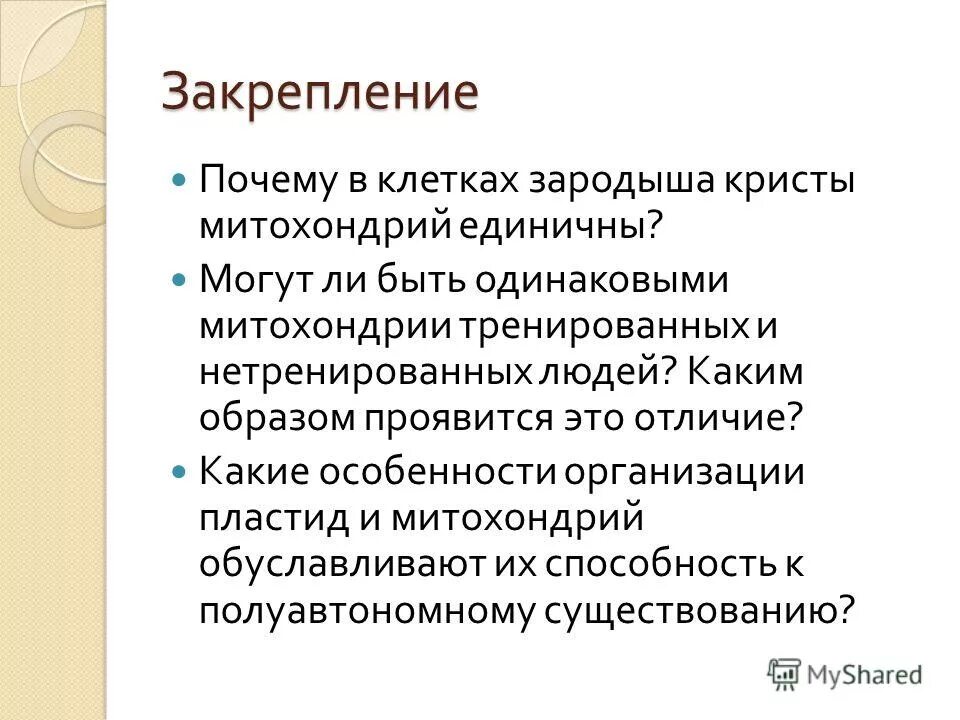 Закрепление

Почему в клетках зародыша кристы митохондрий единичны?

Могут ли быть одинаковыми митохондрии тренированных и нетренированных людей? Каким образом проявится это отличие?

Какие особенности организации пластид и митохондрий обуславливают их способность к полуавтономному существованию?

MyShared